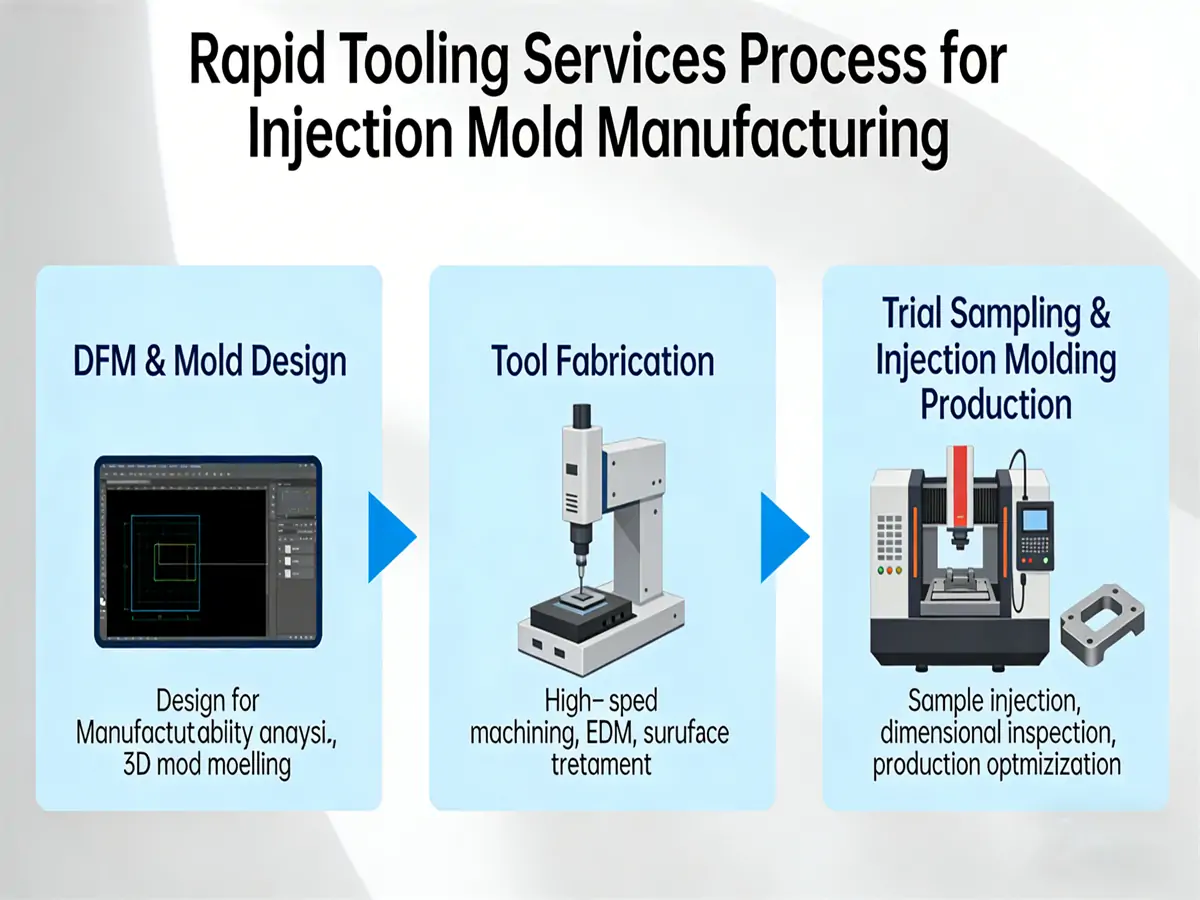 Rapid Tooling Services Process for Injection Mold Manufacturing

DFM & Mold Design

Design for Manufactutability anaysi., 3D mod moelling

Tool Fabrication

High– sped machining, EDM, suruface tretament

Trial Sampling & Injection Molding Production

Sample injection, dimensional inspection, production optmizization